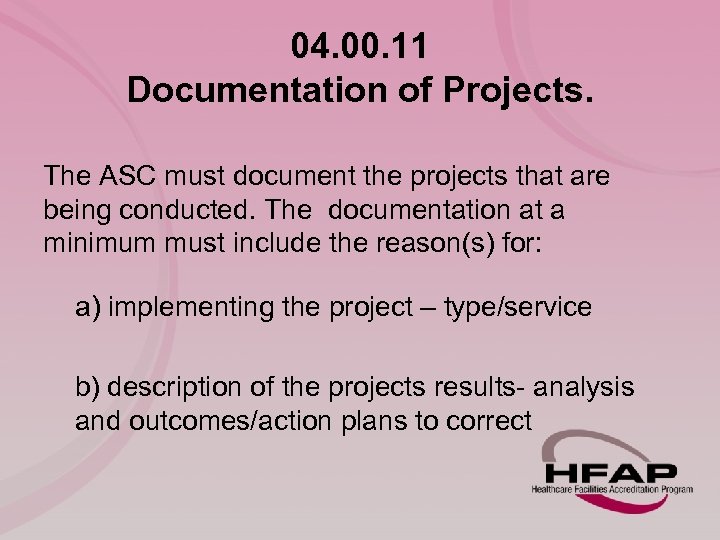 04.00.11
Documentation of Projects.

The ASC must document the projects that are being conducted. The documentation at a minimum must include the reason(s) for:

a) implementing the project – type/service

b) description of the projects results- analysis and outcomes/action plans to correct

HFAP
Healthcare Facilities Accreditation Program